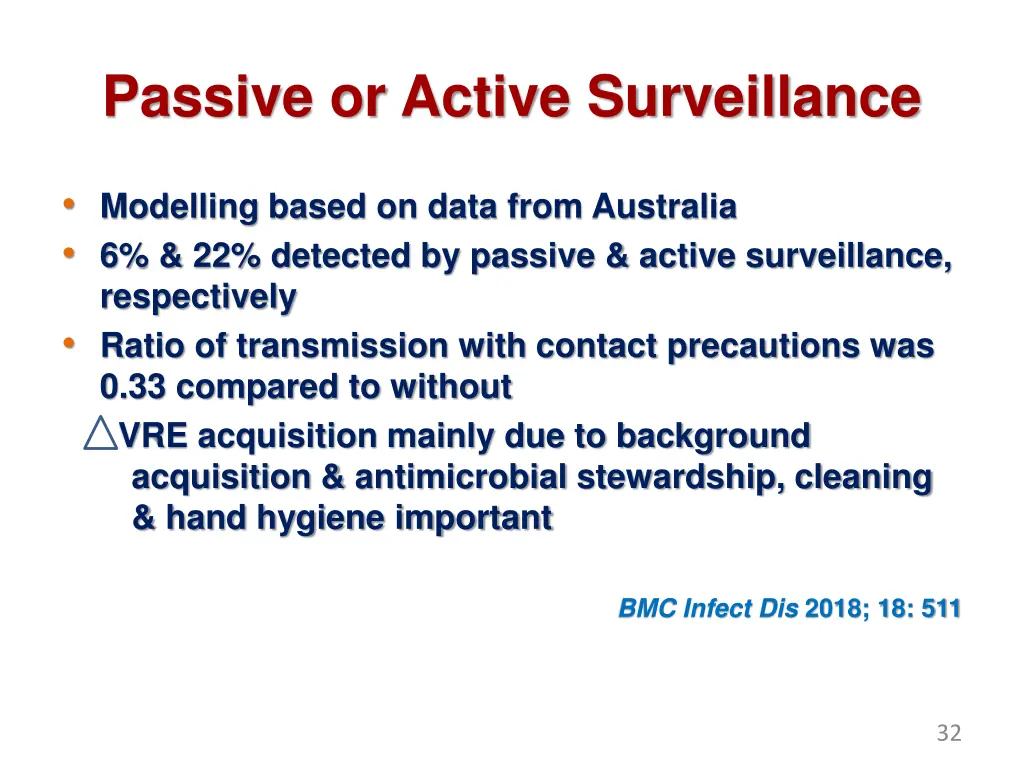 Passive or Active Surveillance

• Modelling based on data from Australia
• 6% & 22% detected by passive & active surveillance, respectively
• Ratio of transmission with contact precautions was 0.33 compared to without
△VRE acquisition mainly due to background acquisition & antimicrobial stewardship, cleaning & hand hygiene important

BMC Infect Dis 2018; 18: 511

32